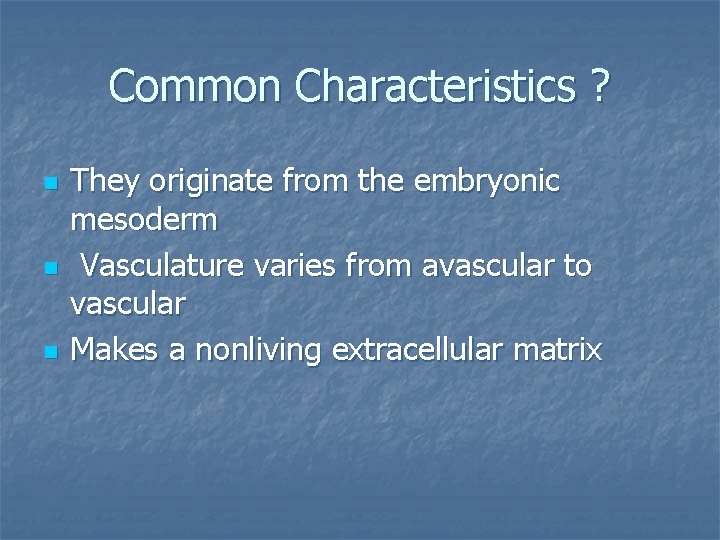 Common Characteristics ?

- They originate from the embryonic mesoderm
- Vasculature varies from avascular to vascular
- Makes a nonliving extracellular matrix